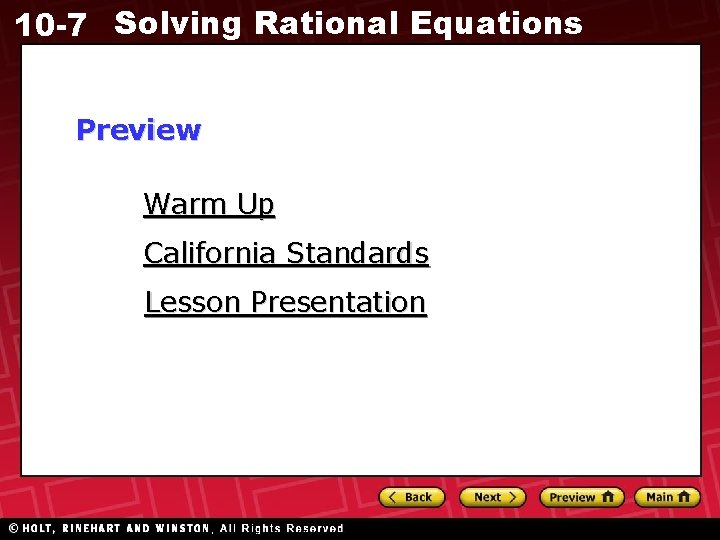 10-7 Solving Rational Equations

Preview

Warm Up

California Standards

Lesson Presentation

Back Next Preview Main

© HOLT, RINEHART AND WINSTON, All Rights Reserved